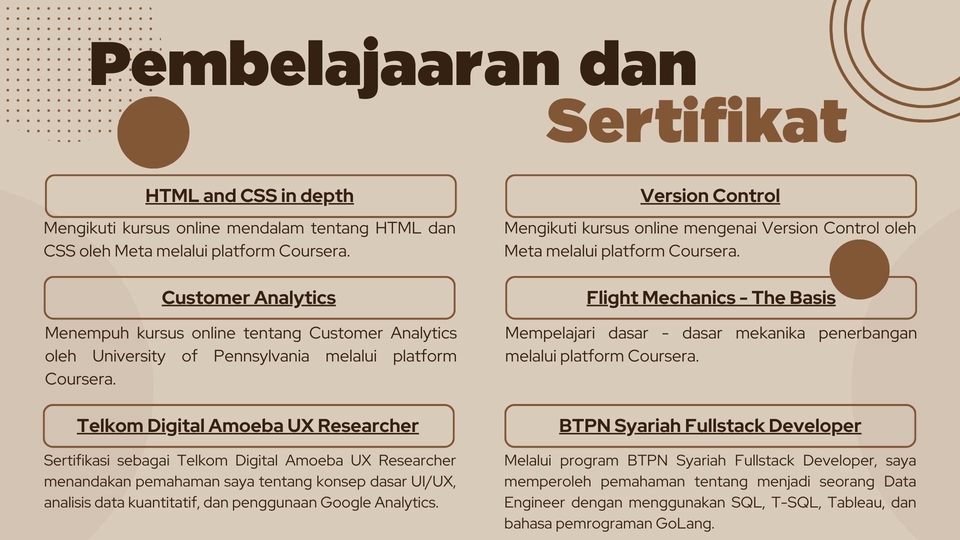 Pembelajaaran dan Sertifikat

HTML and CSS in depth

Mengikuti kursus online mendalam tentang HTML dan CSS oleh Meta melalui platform Coursera.

Customer Analytics

Menempuh kursus online tentang Customer Analytics oleh University of Pennsylvania melalui platform Coursera.

Telkom Digital Amoeba UX Researcher

Sertifikasi sebagai Telkom Digital Amoeba UX Researcher menandakan pemahaman saya tentang konsep dasar UI/UX, analisis data kuantitatif, dan penggunaan Google Analytics.

Version Control

Mengikuti kursus online mengenai Version Control oleh Meta melalui platform Coursera.

Flight Mechanics - The Basis

Mempelajari dasar - dasar mekanika penerbangan melalui platform Coursera.

BTPN Syariah Fullstack Developer

Melalui program BTPN Syariah Fullstack Developer, saya memperoleh pemahaman tentang menjadi seorang Data Engineer dengan menggunakan SQL, T-SQL, Tableau, dan bahasa pemrograman GoLang.